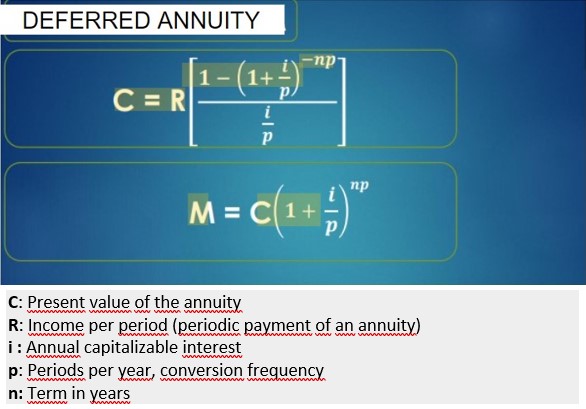 DEFERRED ANNUITY

$C = R\left[\frac{1-\left(1+\frac{i}{p}\right)^{-np}}{\frac{i}{p}}\right]$

$M = C\left(1+\frac{i}{p}\right)^{np}$

C: Present value of the annuity
R: Income per period (periodic payment of an annuity)
i : Annual capitalizable interest
p: Periods per year, conversion frequency
n: Term in years